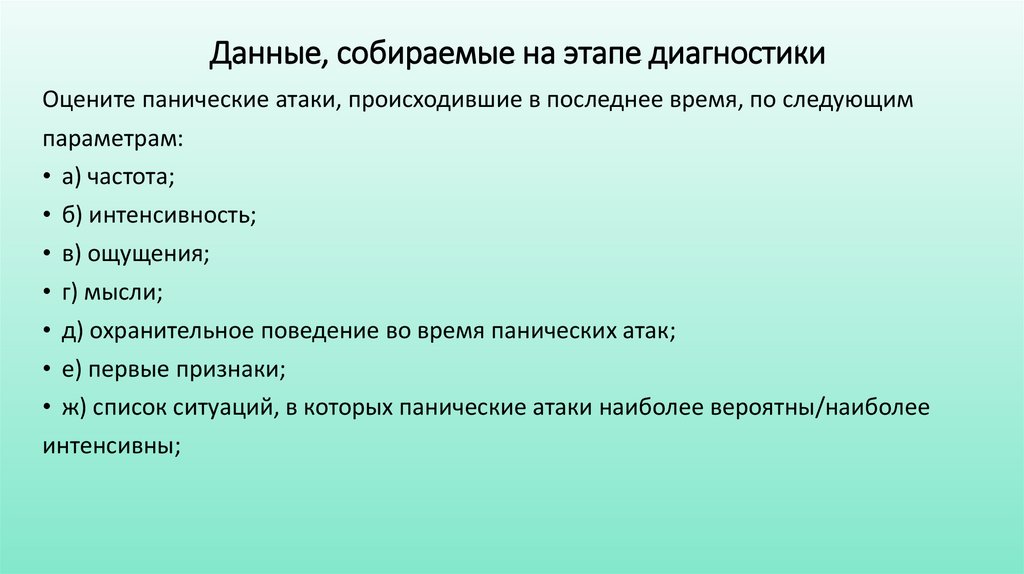 Данные, собираемые на этапе диагностики

Оцените панические атаки, происходившие в последнее время, по следующим параметрам:

• а) частота;

• б) интенсивность;

• в) ощущения;

• г) мысли;

• д) охранительное поведение во время панических атак;

• е) первые признаки;

• ж) список ситуаций, в которых панические атаки наиболее вероятны/наиболее интенсивны;